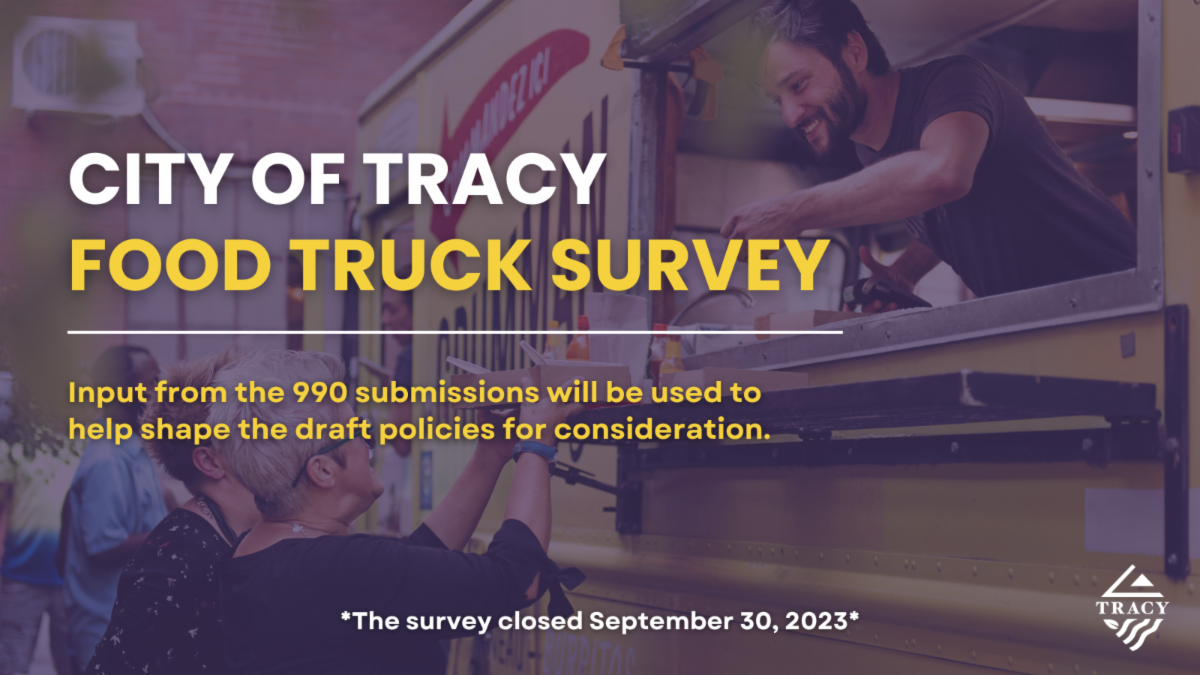 CITY OF TRACY
FOOD TRUCK SURVEY

Input from the 990 submissions will be used to help shape the draft policies for consideration.

*The survey closed September 30, 2023*

TRACY